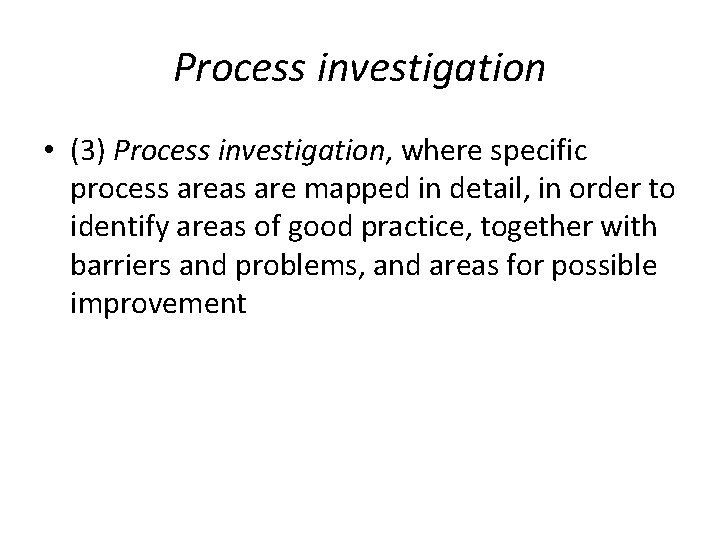 Process investigation

• (3) Process investigation, where specific process areas are mapped in detail, in order to identify areas of good practice, together with barriers and problems, and areas for possible improvement